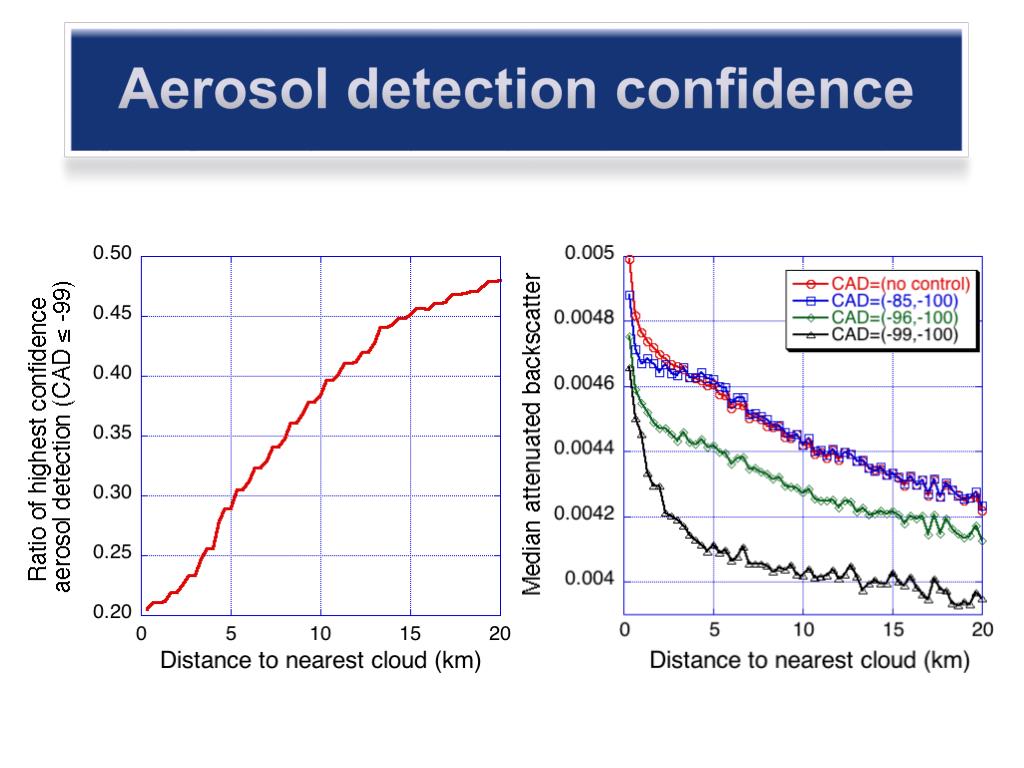 Aerosol detection confidence

Ratio of highest confidence aerosol detection (CAD ≤ -99)

0.50
0.45
0.40
0.35
0.30
0.25
0.20

0 5 10 15 20

Distance to nearest cloud (km)

Median attenuated backscatter

0.005
0.0048
0.0046
0.0044
0.0042
0.004

CAD=(no control)
CAD=(-85,-100)
CAD=(-96,-100)
CAD=(-99,-100)

0 5 10 15 20

Distance to nearest cloud (km)